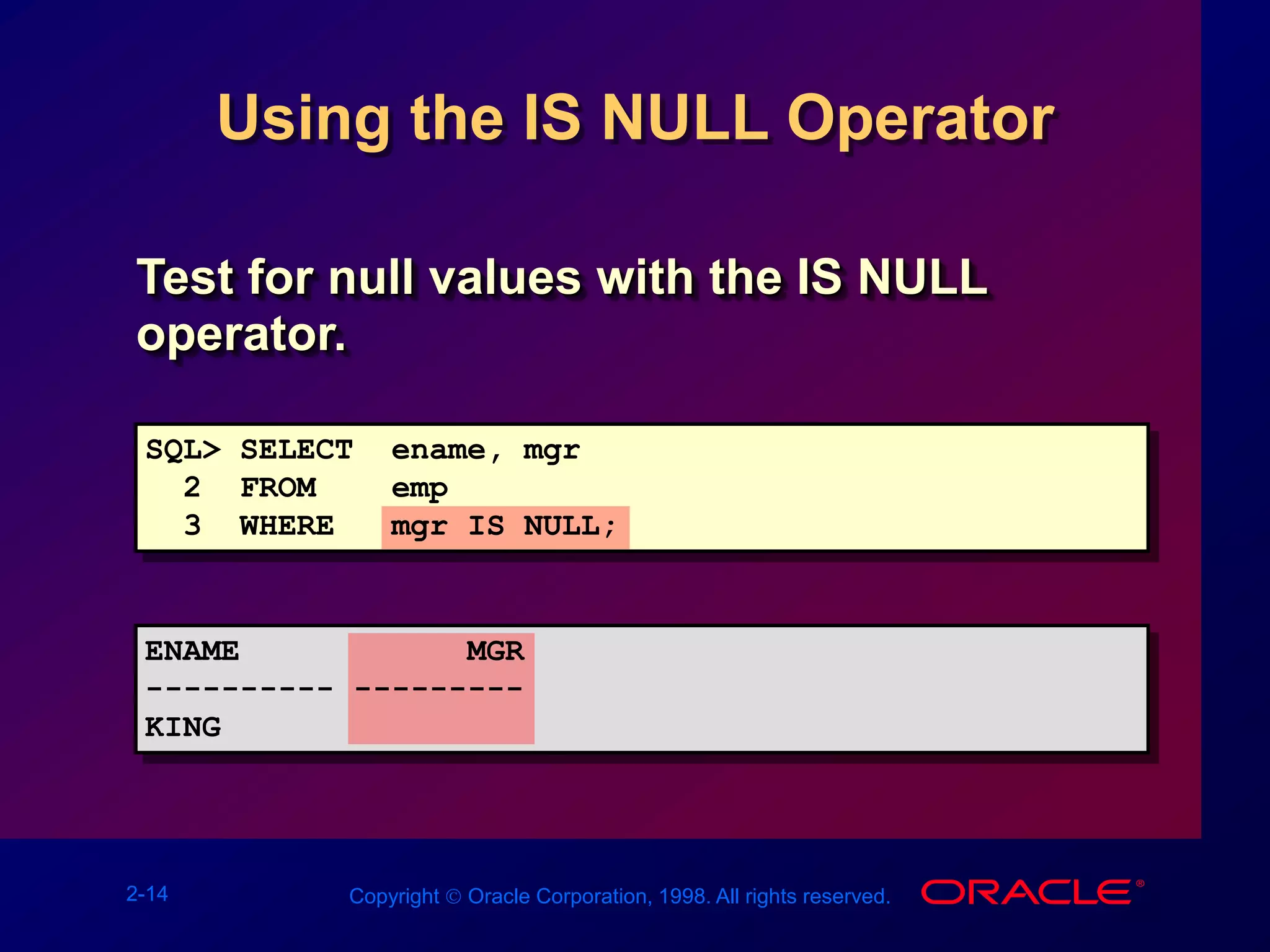 Using the IS NULL Operator

Test for null values with the IS NULL operator.

SQL> SELECT ename, mgr
  2 FROM emp
  3 WHERE mgr IS NULL;

ENAME MGR
---------- ---------
KING

2-14

Copyright © Oracle Corporation, 1998. All rights reserved.

ORACLE®